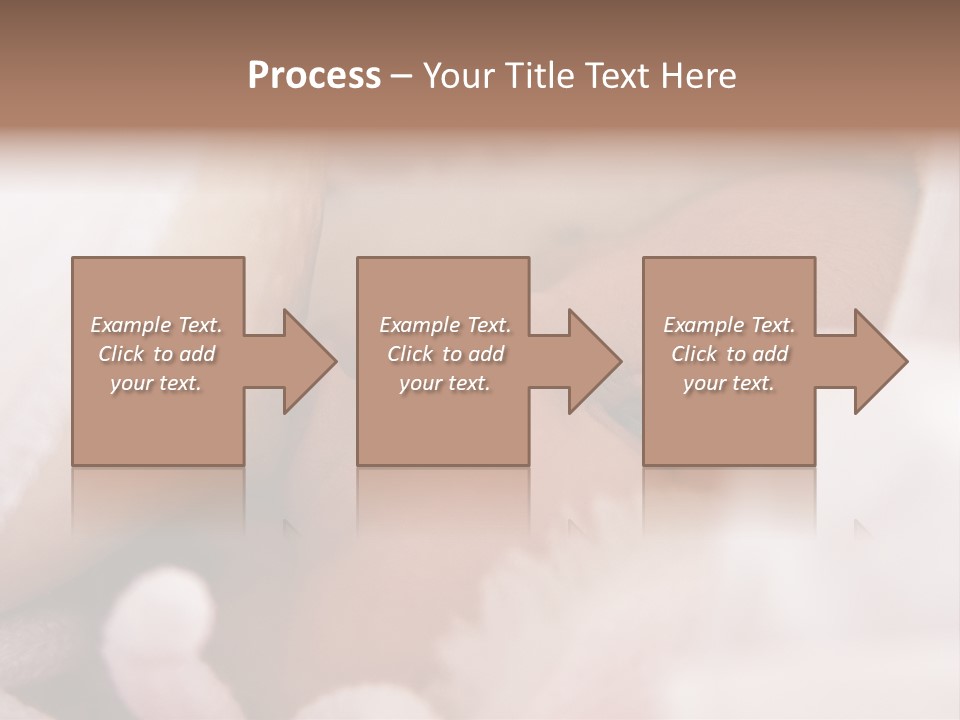 Process – Your Title Text Here

Example Text. Click to add your text.

Example Text. Click to add your text.

Example Text. Click to add your text.